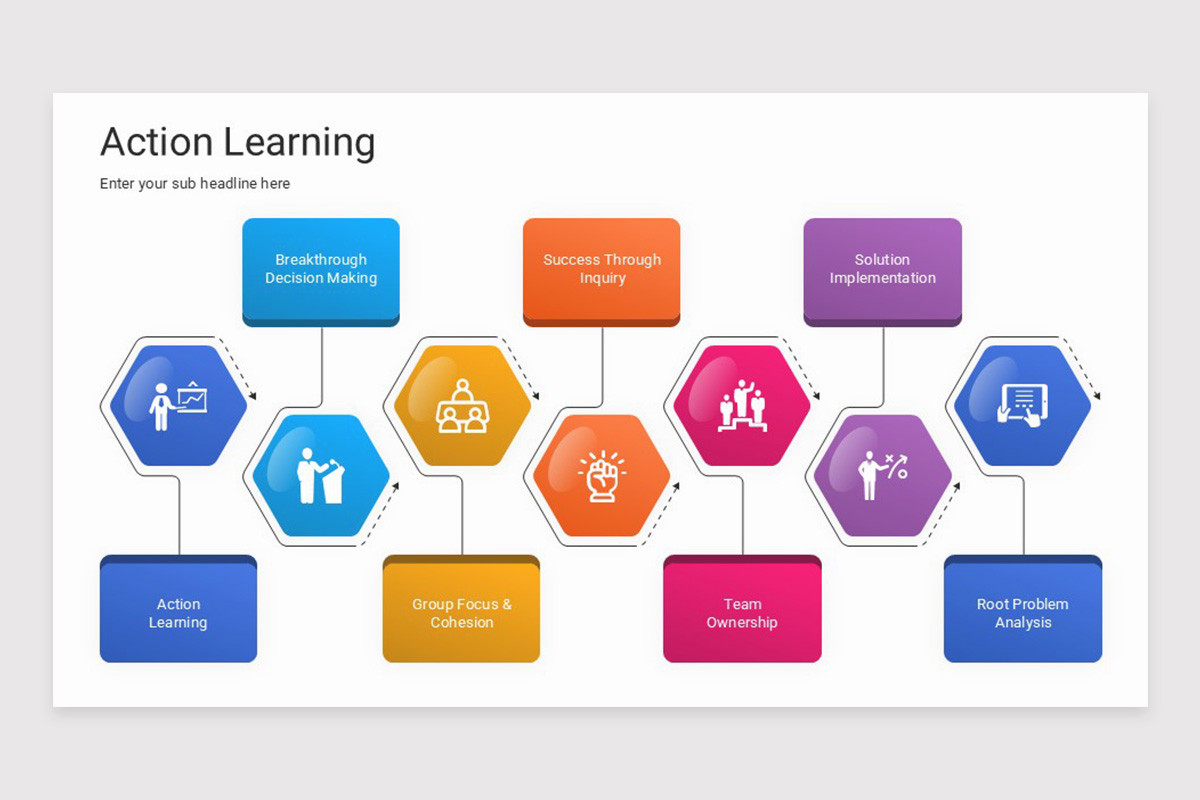 Action Learning

Enter your sub headline here

Breakthrough Decision Making

Success Through Inquiry

Solution Implementation

Action Learning

Group Focus & Cohesion

Team Ownership

Root Problem Analysis